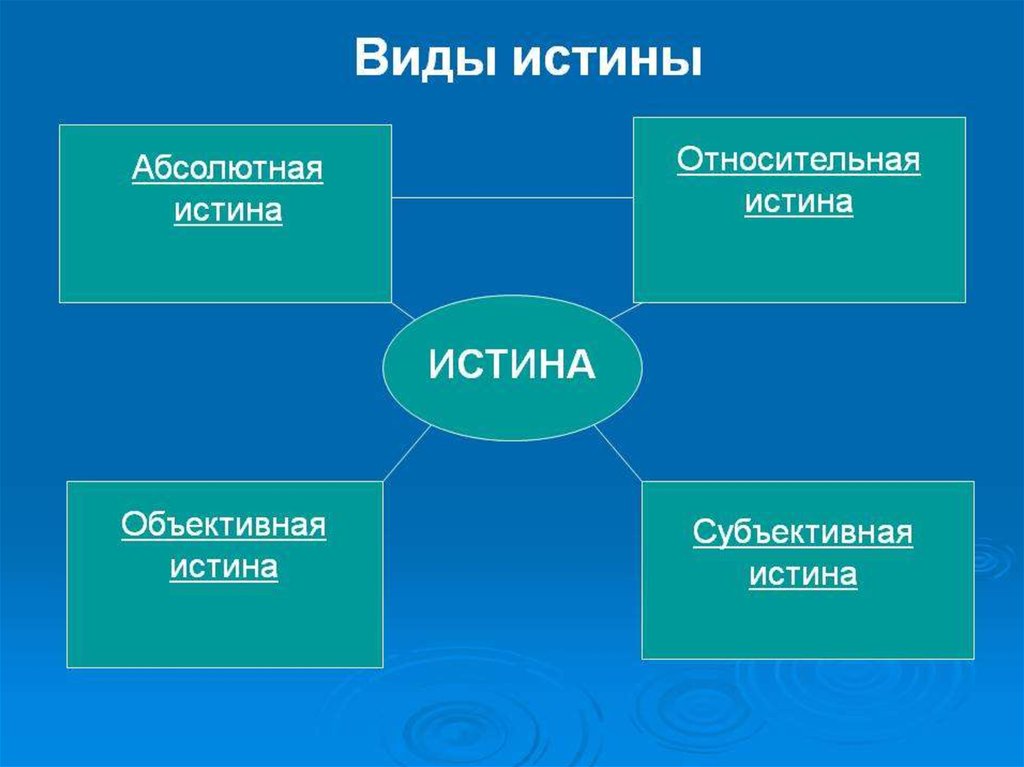 Виды истины

Абсолютная истина

Относительная истина

ИСТИНА

Объективная истина

Субъективная истина